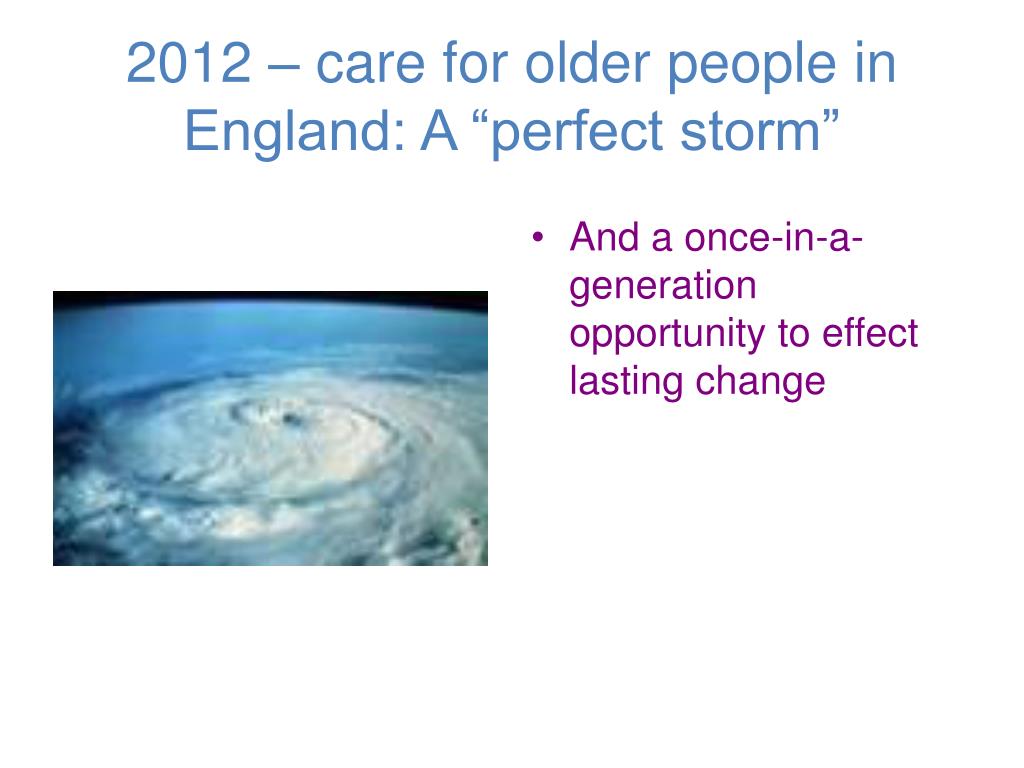 2012 – care for older people in England: A “perfect storm”

• And a once-in-a-generation opportunity to effect lasting change